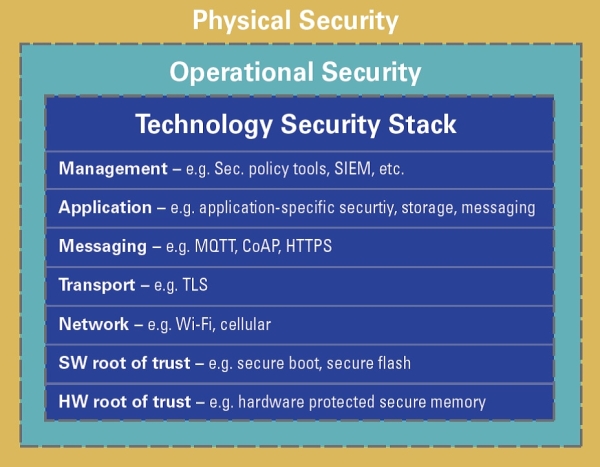 Physical Security

Operational Security

Technology Security Stack

Management – e.g. Sec. policy tools, SIEM, etc.

Application – e.g. application-specific securtiy, storage, messaging

Messaging – e.g. MQTT, CoAP, HTTPS

Transport – e.g. TLS

Network – e.g. Wi-Fi, cellular

SW root of trust – e.g. secure boot, secure flash

HW root of trust – e.g. hardware protected secure memory